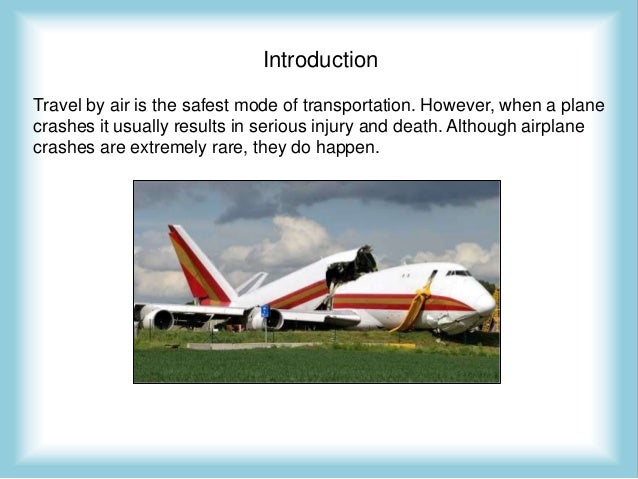 Introduction

Travel by air is the safest mode of transportation. However, when a plane crashes it usually results in serious injury and death. Although airplane crashes are extremely rare, they do happen.